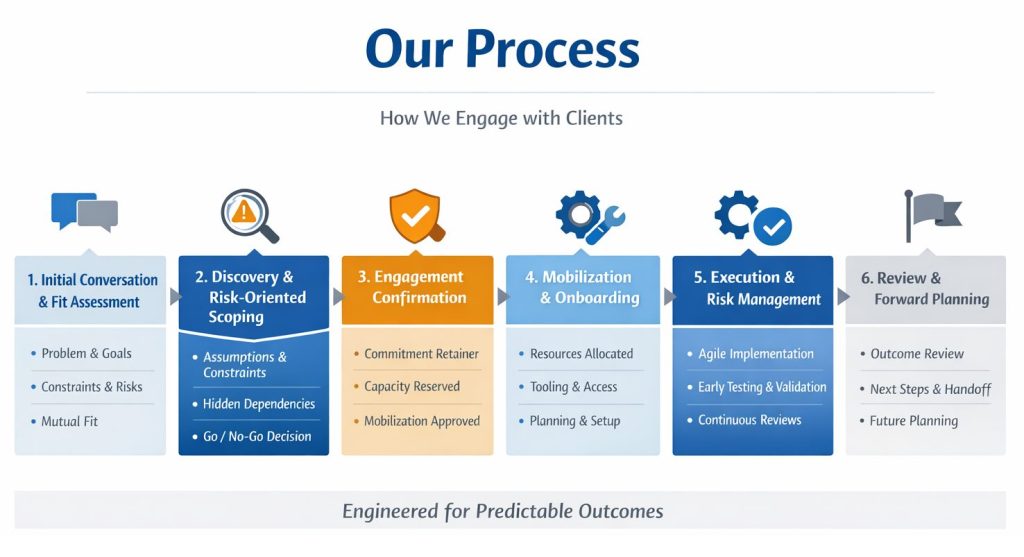 Our Process

How We Engage with Clients

1. Initial Conversation & Fit Assessment

• Problem & Goals
• Constraints & Risks
• Mutual Fit

2. Discovery & Risk-Oriented Scoping

• Assumptions & Constraints
• Hidden Dependencies
• Go / No-Go Decision

3. Engagement Confirmation

• Commitment Retainer
• Capacity Reserved
• Mobilization Approved

4. Mobilization & Onboarding

• Resources Allocated
• Tooling & Access
• Planning & Setup

5. Execution & Risk Management

• Agile Implementation
• Early Testing & Validation
• Continuous Reviews

6. Review & Forward Planning

• Outcome Review
• Next Steps & Handoff
• Future Planning

Engineered for Predictable Outcomes